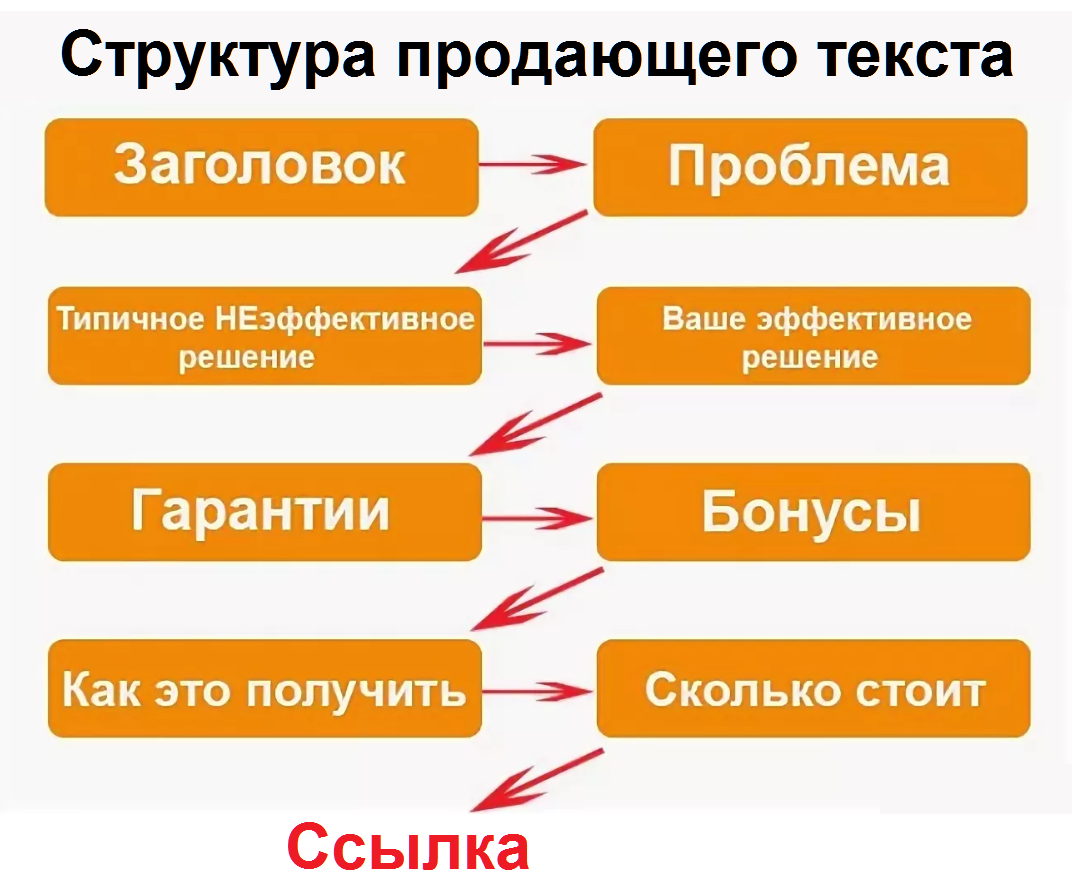 Структура продающего текста

Заголовок

Проблема

Типичное НЕэффективное решение

Ваше эффективное решение

Гарантии

Бонусы

Как это получить

Сколько стоит

Ссылка